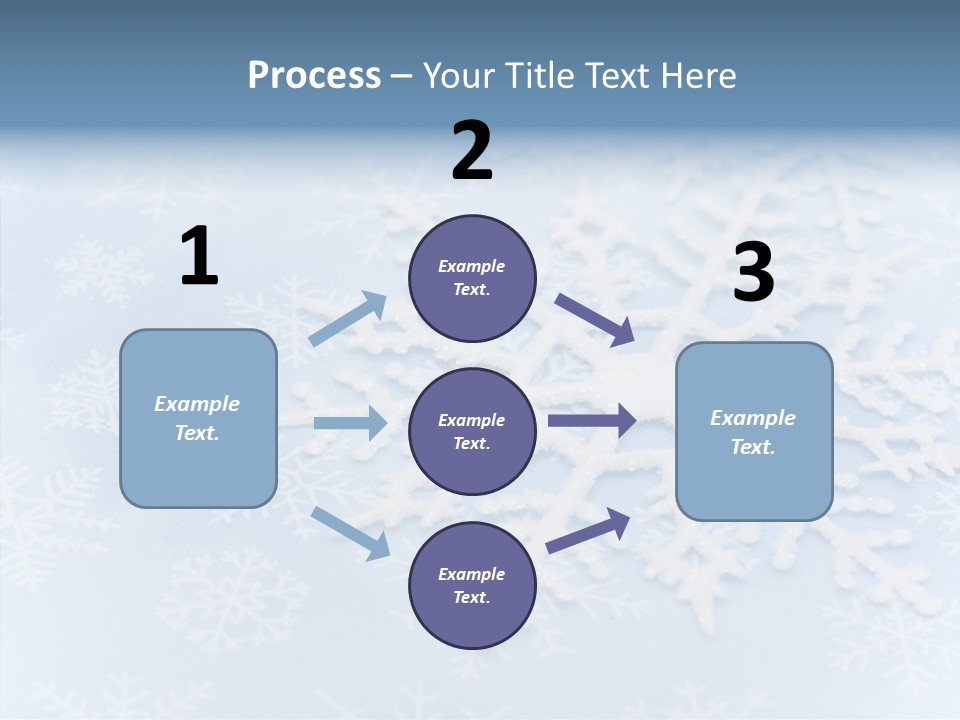 Process – Your Title Text Here

1

Example Text.

2

Example Text.

Example Text.

Example Text.

3

Example Text.